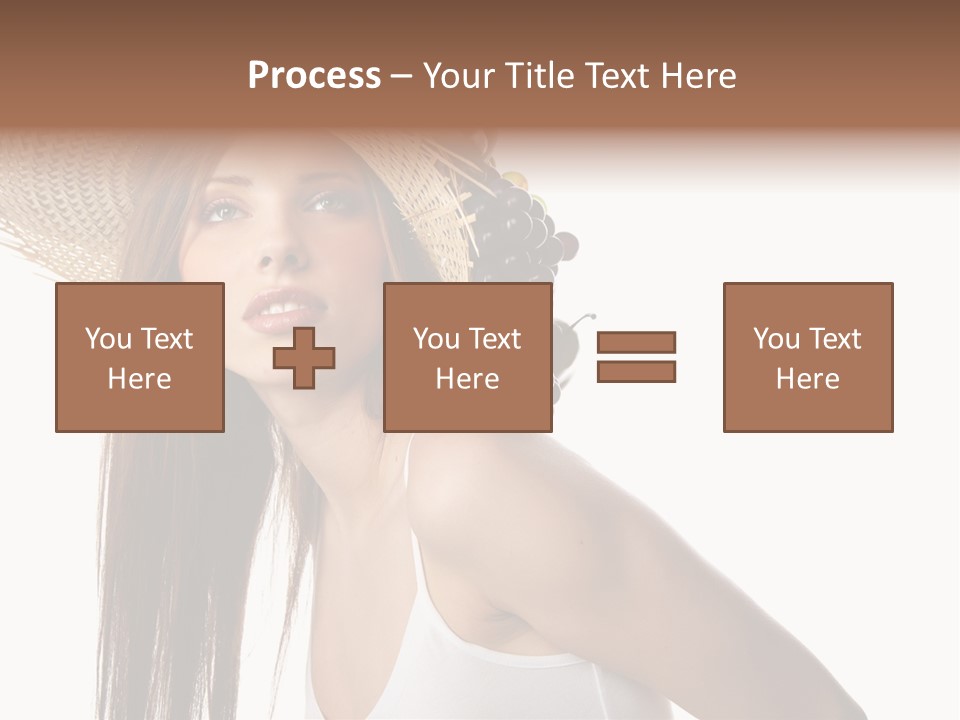 Process – Your Title Text Here

You Text Here

You Text Here

You Text Here